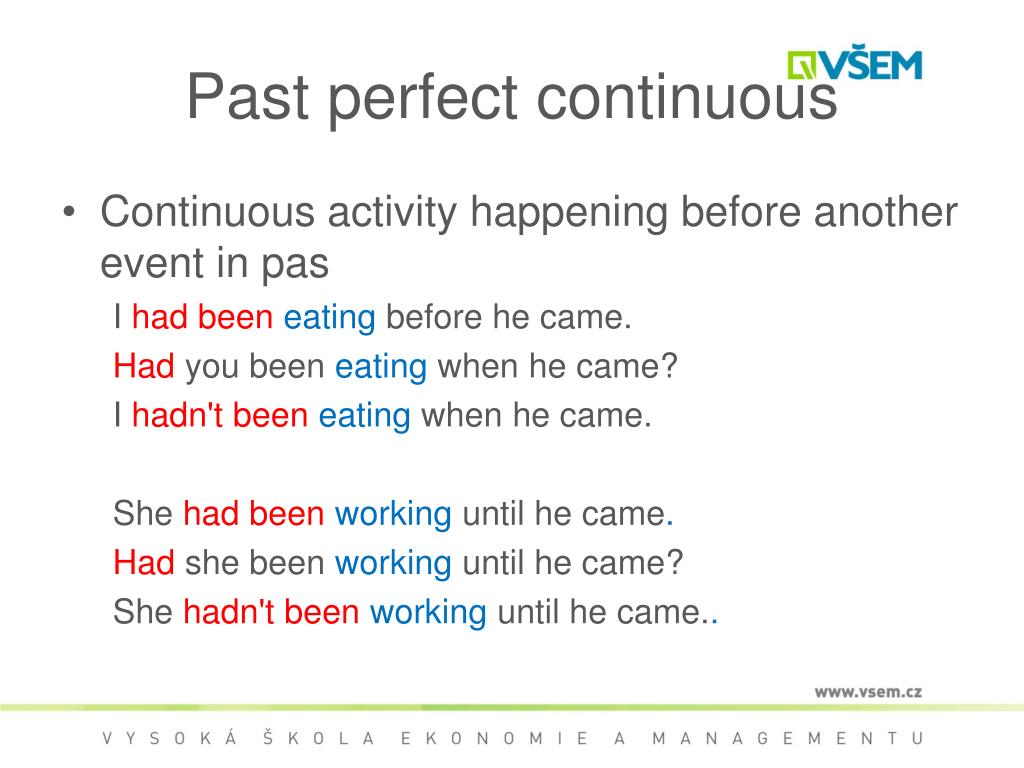 VŠEM

Past perfect continuous

• Continuous activity happening before another event in pas

I had been eating before he came.

Had you been eating when he came?

I hadn't been eating when he came.

She had been working until he came.

Had she been working until he came?

She hadn't been working until he came..

www.vsem.cz

VYSOKÁ ŠKOLA EKONOMIE A MANAGEMENTU